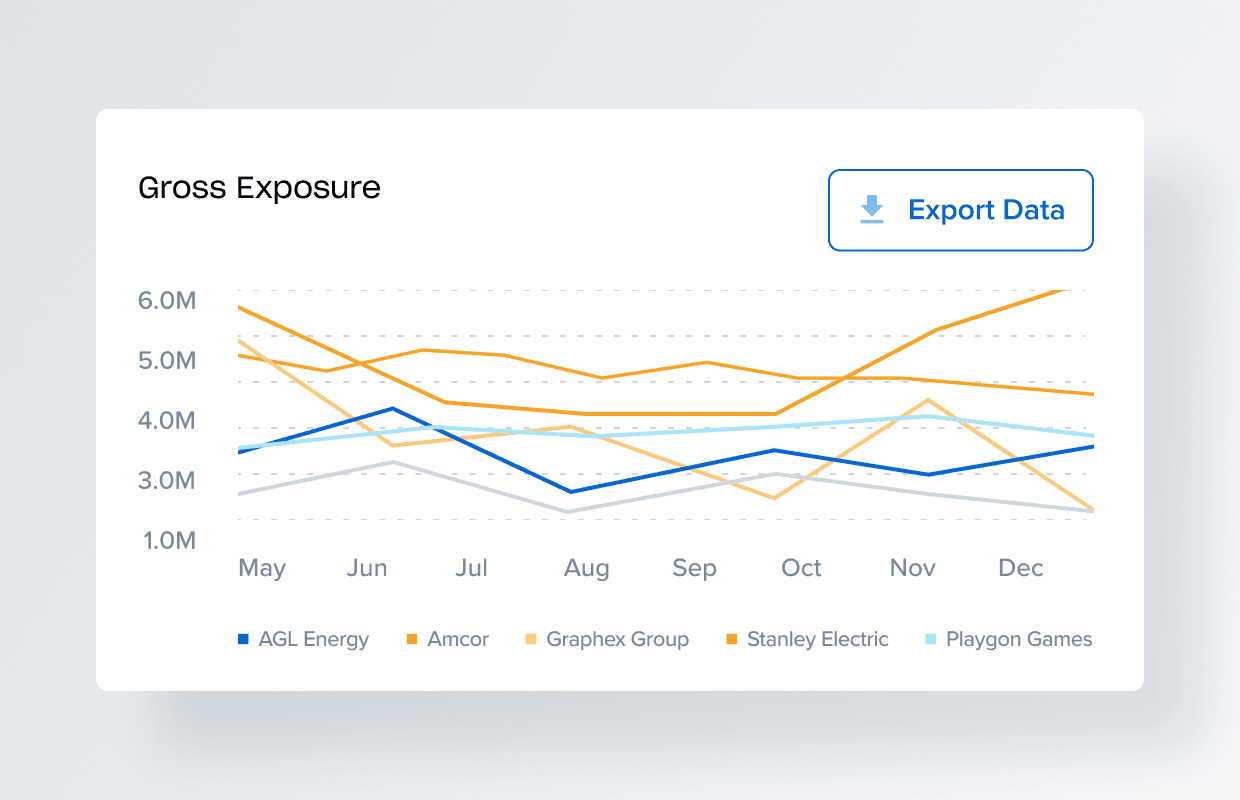 Gross Exposure

Export Data

6.0M
5.0M
4.0M
3.0M
1.0M

May Jun Jul Aug Sep Oct Nov Dec

AGL Energy Amcor Graphex Group Stanley Electric Playgon Games